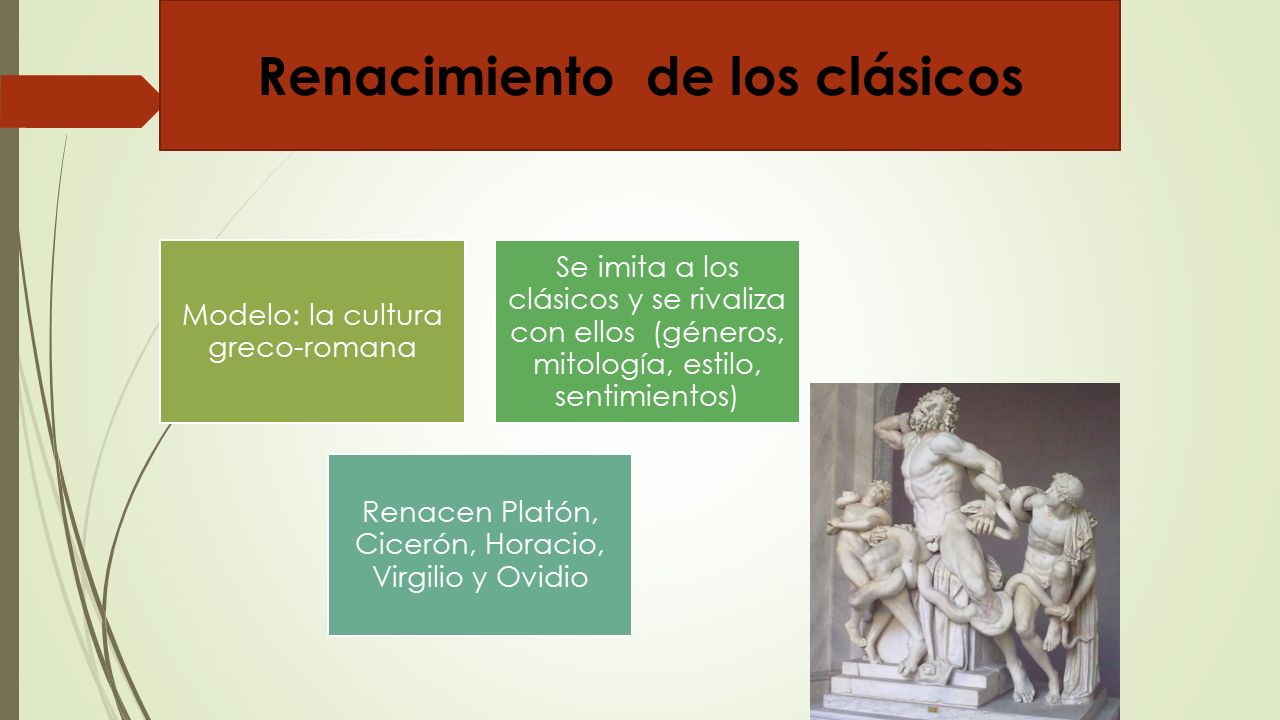 Renacimiento de los clásicos

Modelo: la cultura greco-romana

Se imita a los clásicos y se rivaliza con ellos (géneros, mitología, estilo, sentimientos)

Renacen Platón, Cicerón, Horacio, Virgilio y Ovidio